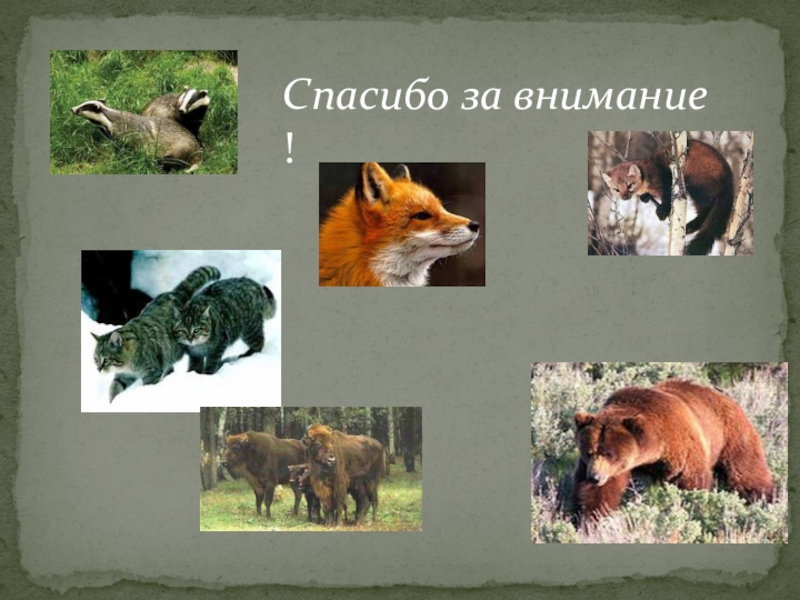 Спасибо за внимание !